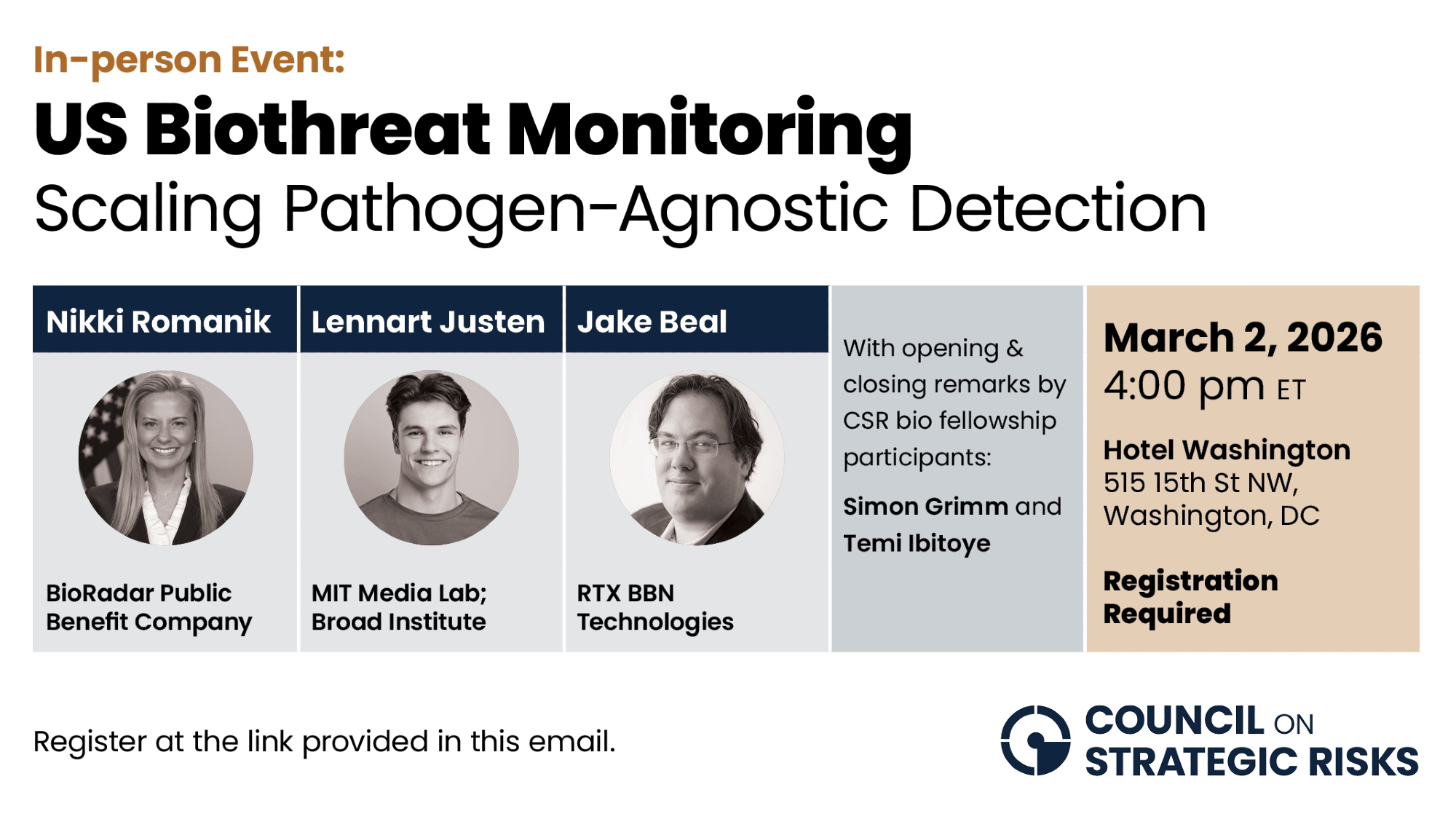 In-person Event:

US Biothreat Monitoring

Scaling Pathogen-Agnostic Detection

Nikki Romanik

BioRadar Public Benefit Company

Lennart Justen

MIT Media Lab; Broad Institute

Jake Beal

RTX BBN Technologies

With opening & closing remarks by CSR bio fellowship participants:

Simon Grimm and Temi Ibitoye

March 2, 2026
4:00 pm ET

Hotel Washington
515 15th St NW, Washington, DC

Registration Required

Register at the link provided in this email.

COUNCIL ON STRATEGIC RISKS